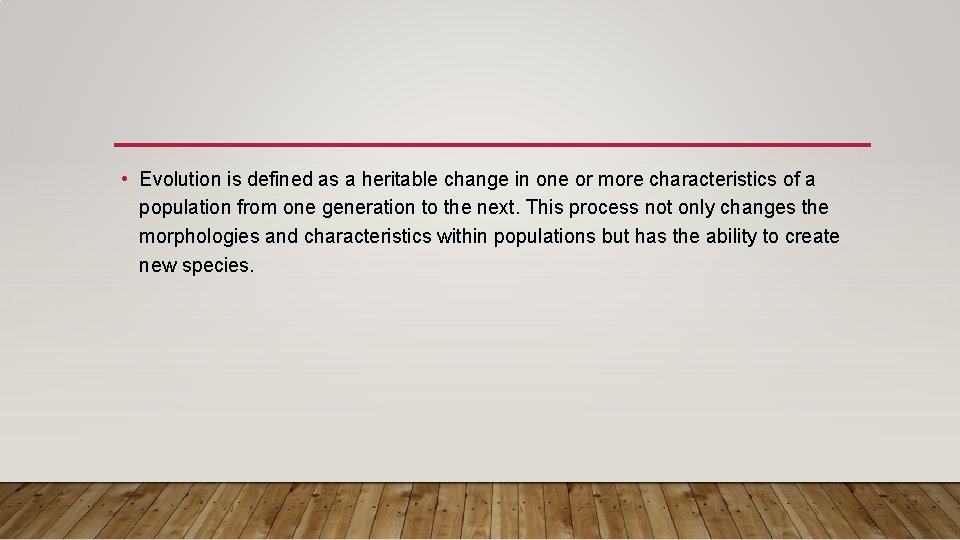 • Evolution is defined as a heritable change in one or more characteristics of a population from one generation to the next. This process not only changes the morphologies and characteristics within populations but has the ability to create new species.